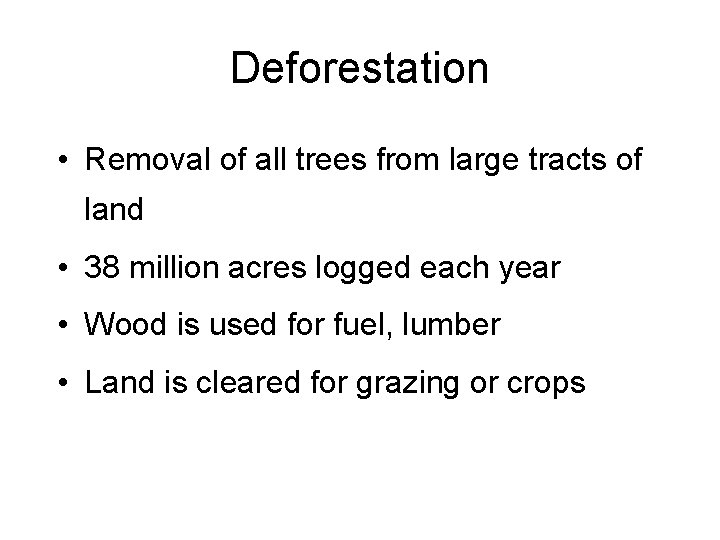 Deforestation

• Removal of all trees from large tracts of land
• 38 million acres logged each year
• Wood is used for fuel, lumber
• Land is cleared for grazing or crops